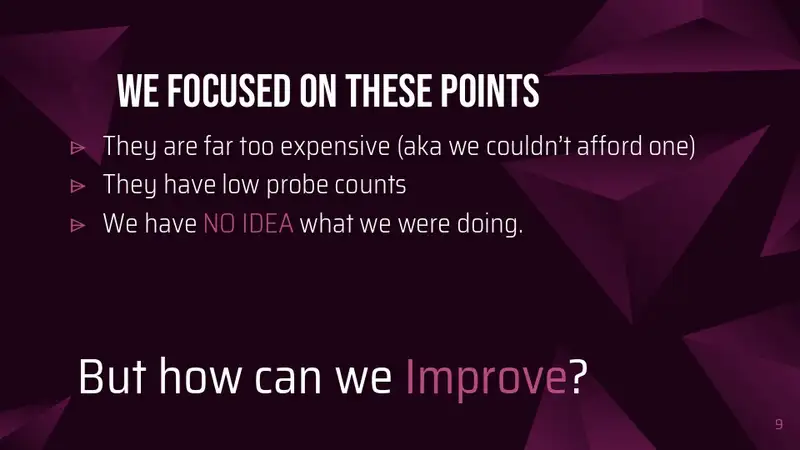 WE FOCUSED ON THESE POINTS

▹ They are far too expensive (aka we couldn't afford one)
▹ They have low probe counts
▹ We have NO IDEA what we were doing.

But how can we Improve?

9